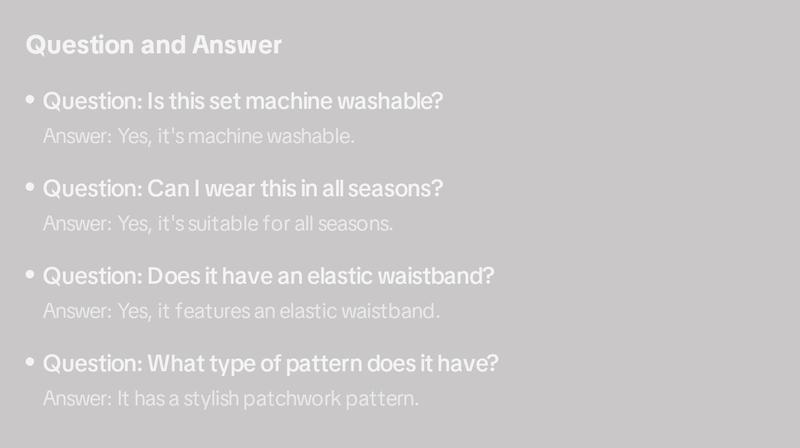 Question and Answer

• Question: Is this set machine washable?
Answer: Yes, it's machine washable.

• Question: Can I wear this in all seasons?
Answer: Yes, it's suitable for all seasons.

• Question: Does it have an elastic waistband?
Answer: Yes, it features an elastic waistband.

• Question: What type of pattern does it have?
Answer: It has a stylish patchwork pattern.